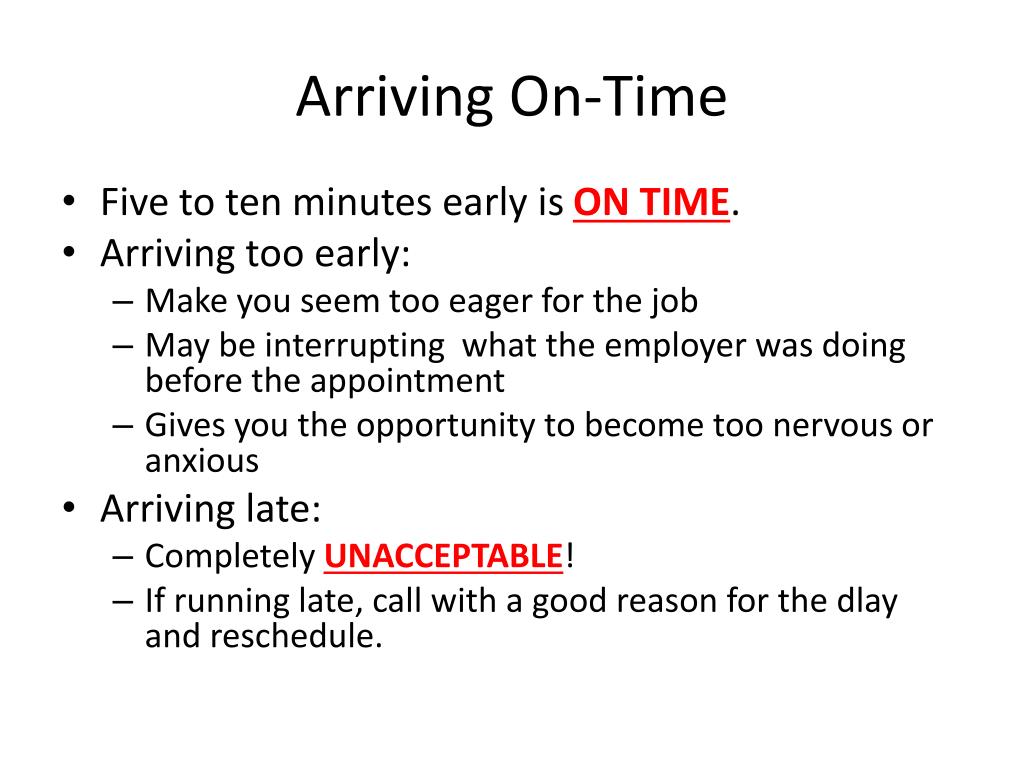 Arriving On-Time

• Five to ten minutes early is ON TIME.
• Arriving too early:
– Make you seem too eager for the job
– May be interrupting  what the employer was doing before the appointment
– Gives you the opportunity to become too nervous or anxious
• Arriving late:
– Completely UNACCEPTABLE!
– If running late, call with a good reason for the dlay and reschedule.